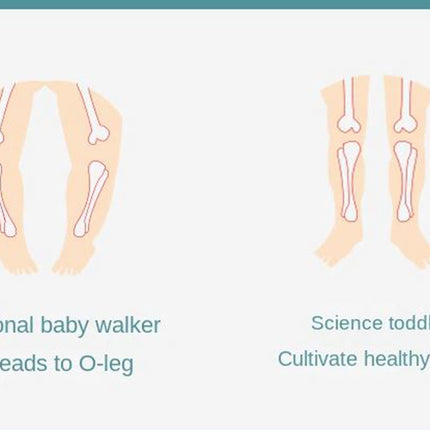 onal baby walker
eads to O-leg

Science toddl
Cultivate healthy